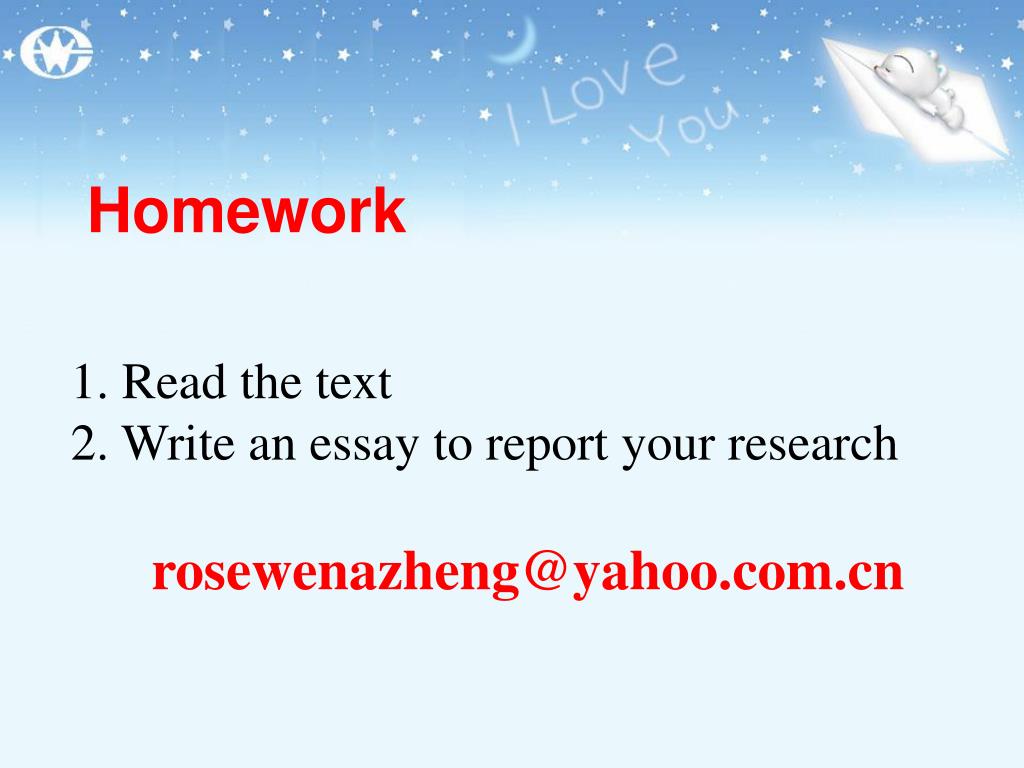 I Love You

Homework

1. Read the text
2. Write an essay to report your research

rosewenazheng@yahoo.com.cn